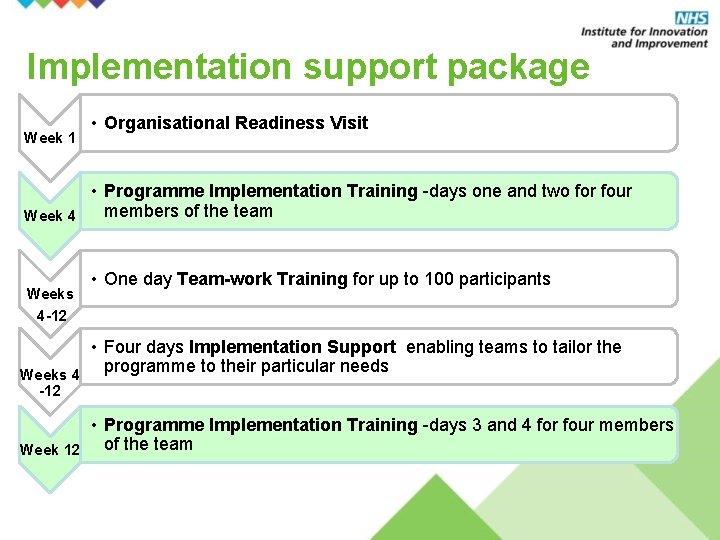 NHS
Institute for Innovation and Improvement

Implementation support package

Week 1
• Organisational Readiness Visit

Week 4
• Programme Implementation Training -days one and two for four members of the team

Weeks 4-12
• One day Team-work Training for up to 100 participants

Weeks 4 -12
• Four days Implementation Support enabling teams to tailor the programme to their particular needs

Week 12
• Programme Implementation Training -days 3 and 4 for four members of the team